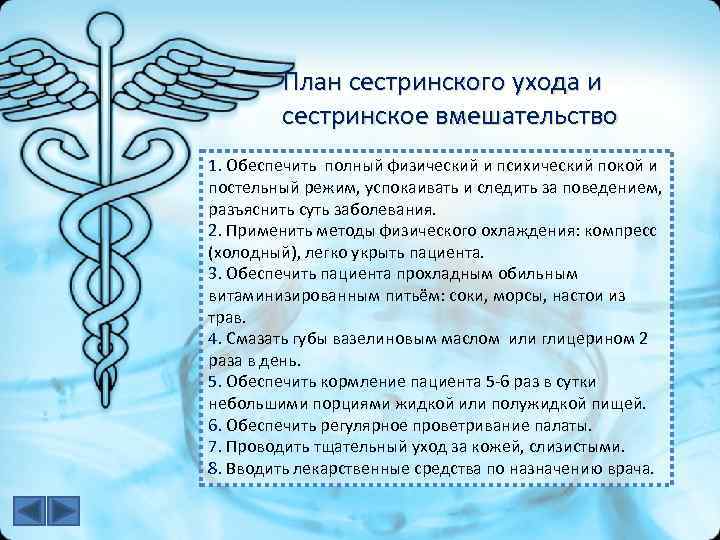 План сестринского ухода и сестринское вмешательство

1. Обеспечить полный физический и психический покой и постельный режим, успокаивать и следить за поведением, разъяснить суть заболевания.
2. Применить методы физического охлаждения: компресс (холодный), легко укрыть пациента.
3. Обеспечить пациента прохладным обильным витаминизированным питьём: соки, морсы, настои из трав.
4. Смазать губы вазелиновым маслом или глицерином 2 раза в день.
5. Обеспечить кормление пациента 5-6 раз в сутки небольшими порциями жидкой или полужидкой пищей.
6. Обеспечить регулярное проветривание палаты.
7. Проводить тщательный уход за кожей, слизистыми.
8. Вводить лекарственные средства по назначению врача.